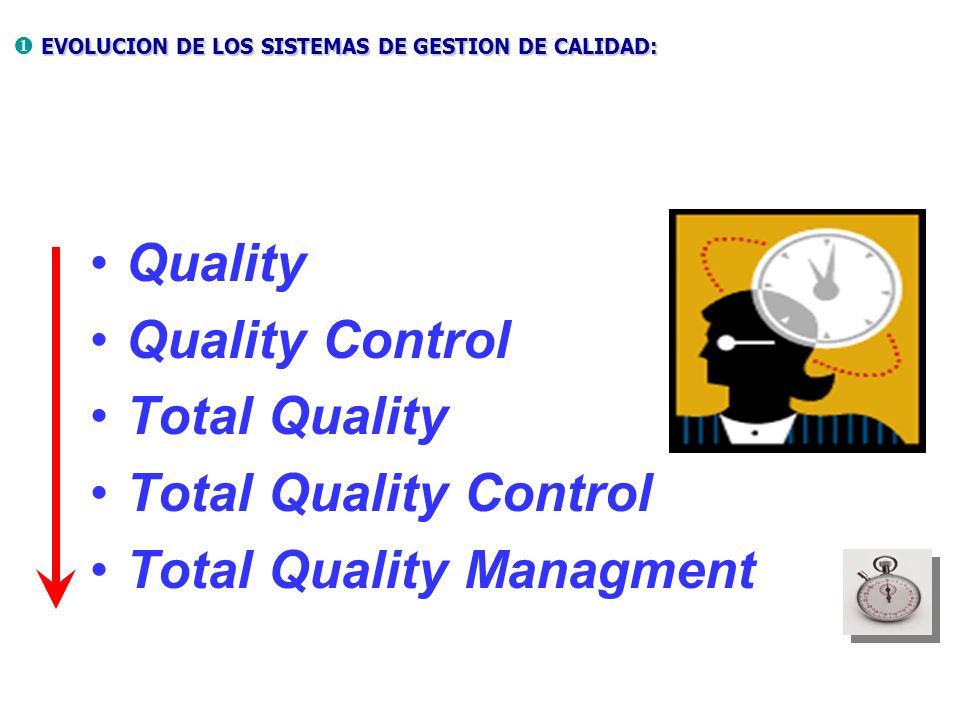 ❶ EVOLUCION DE LOS SISTEMAS DE GESTION DE CALIDAD:

• Quality
• Quality Control
• Total Quality
• Total Quality Control
• Total Quality Managment